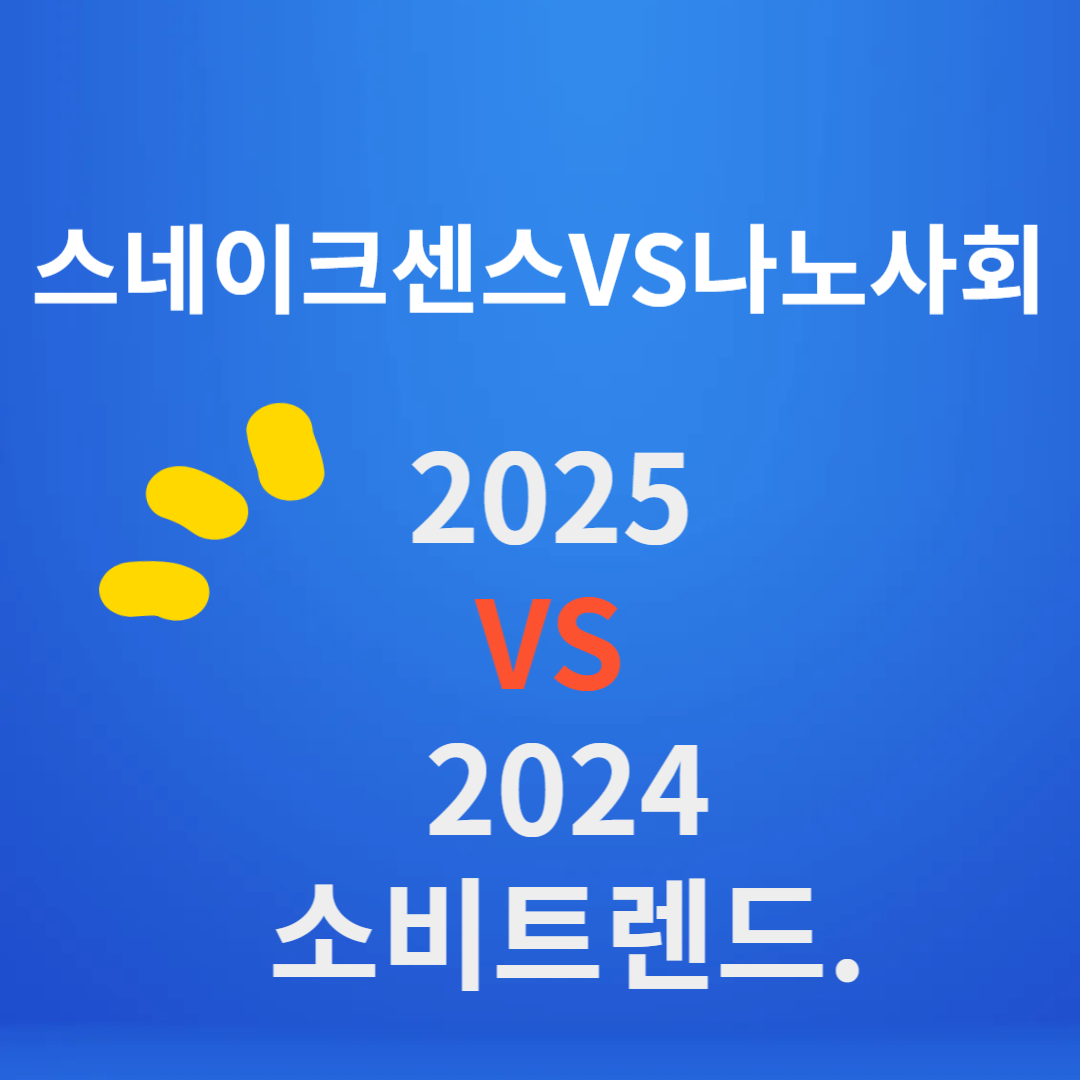 스네이크센스VS나노사회

2025
VS
2024
소비트렌드.